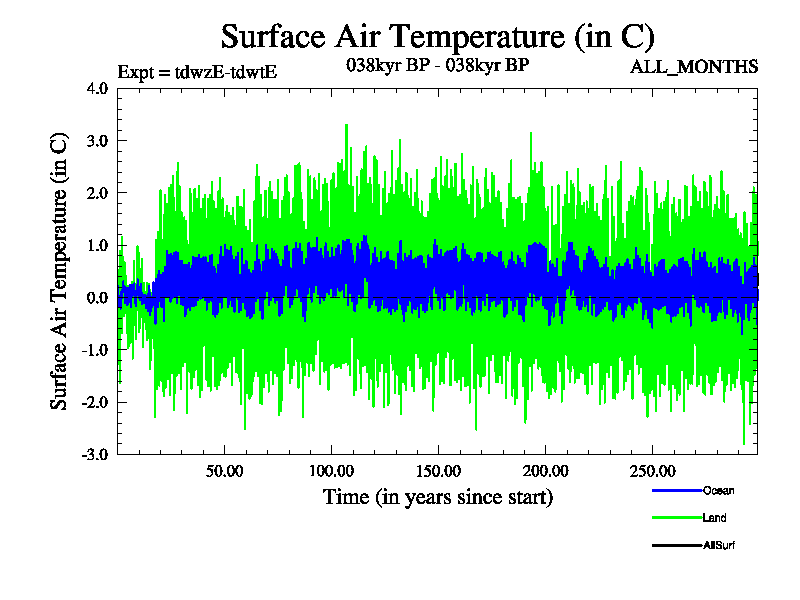 Surface Air Temperature (in C)

Expt = tdwzE-tdwtE

038kyr BP - 038kyr BP

ALL_MONTHS

Surface Air Temperature (in C)

4.0
3.0
2.0
1.0
0.0
-1.0
-2.0
-3.0

50.00
100.00
150.00
200.00
250.00

Time (in years since start)

Ocean
Land
AllSurf